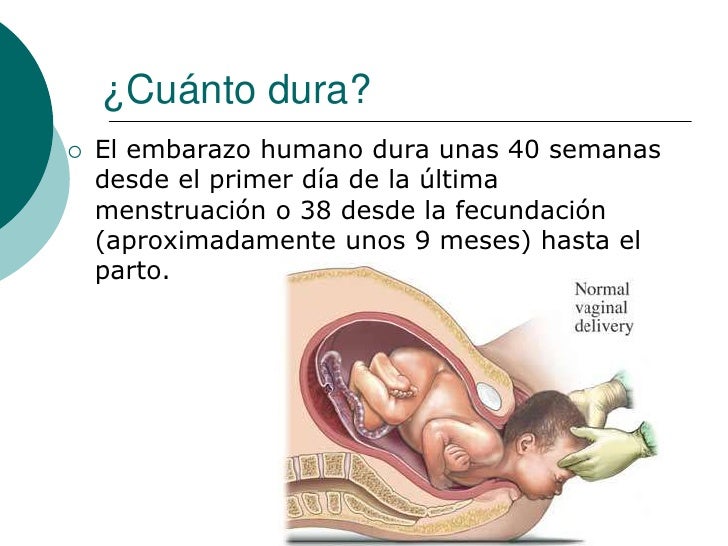 ¿Cuánto dura?

El embarazo humano dura unas 40 semanas desde el primer día de la última menstruación o 38 desde la fecundación (aproximadamente unos 9 meses) hasta el parto.

Normal vaginal delivery